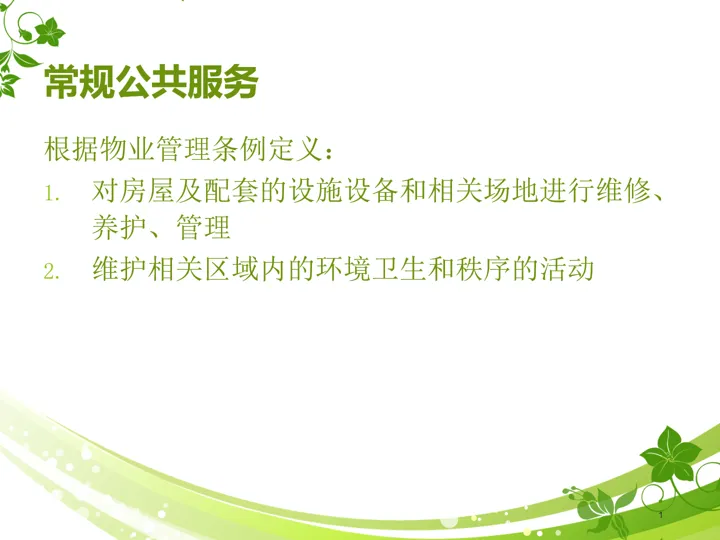 常规公共服务

根据物业管理条例定义：

1. 对房屋及配套的设施设备和相关场地进行维修、养护、管理
2. 维护相关区域内的环境卫生和秩序的活动

1